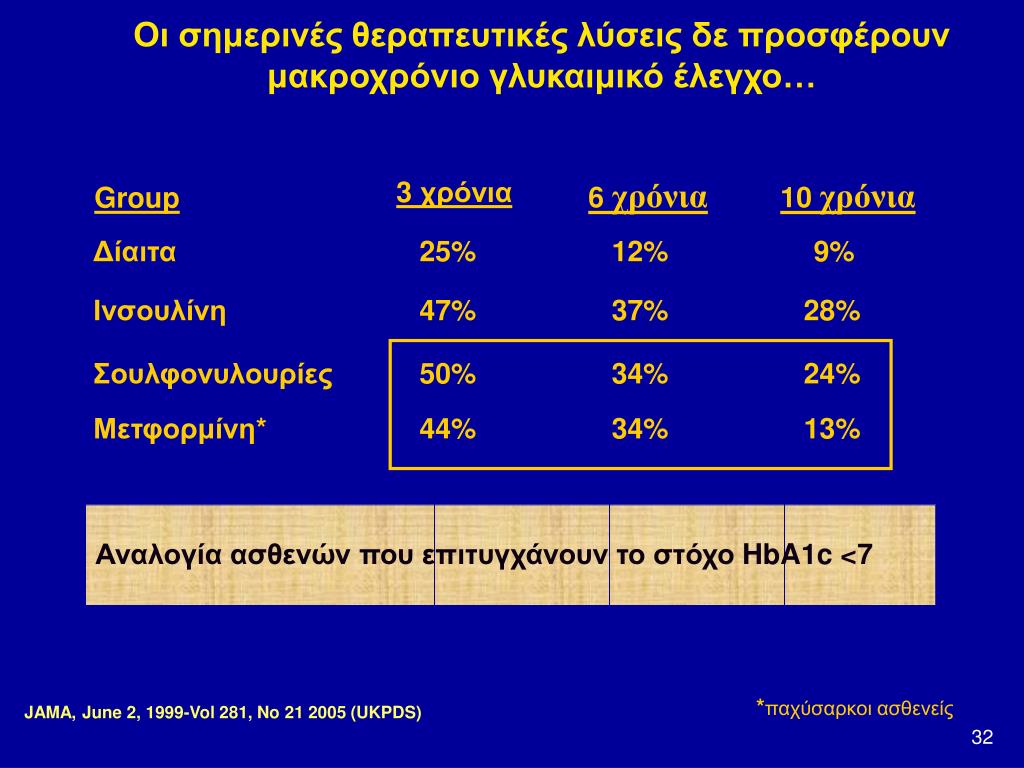 Οι σημερινές θεραπευτικές λύσεις δε προσφέρουν μακροχρόνιο γλυκαιμικό έλεγχο…

| Group | 3 χρόνια | 6 χρόνια | 10 χρόνια |
|---|---|---|---|
| Δίαιτα | 25% | 12% | 9% |
| Ινσουλίνη | 47% | 37% | 28% |
| Σουλφονυλουρίες | 50% | 34% | 24% |
| Μετφορμίνη* | 44% | 34% | 13% |

Αναλογία ασθενών που επιτυγχάνουν το στόχο HbA1c <7

JAMA, June 2, 1999-Vol 281, No 21 2005 (UKPDS)

*παχύσαρκοι ασθενείς

32